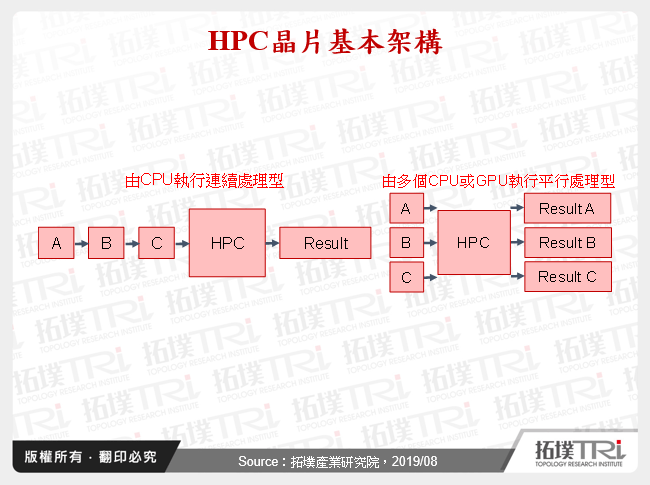 HPC晶片基本架構

由CPU執行連續處理型

A B C HPC Result

由多個CPU或GPU執行平行處理型

A B C HPC Result A Result B Result C

版權所有 · 翻印必究

Source：拓墣產業研究院，2019/08

拓墣TRi
TOPOLOGY RESEARCH INSTITUTE